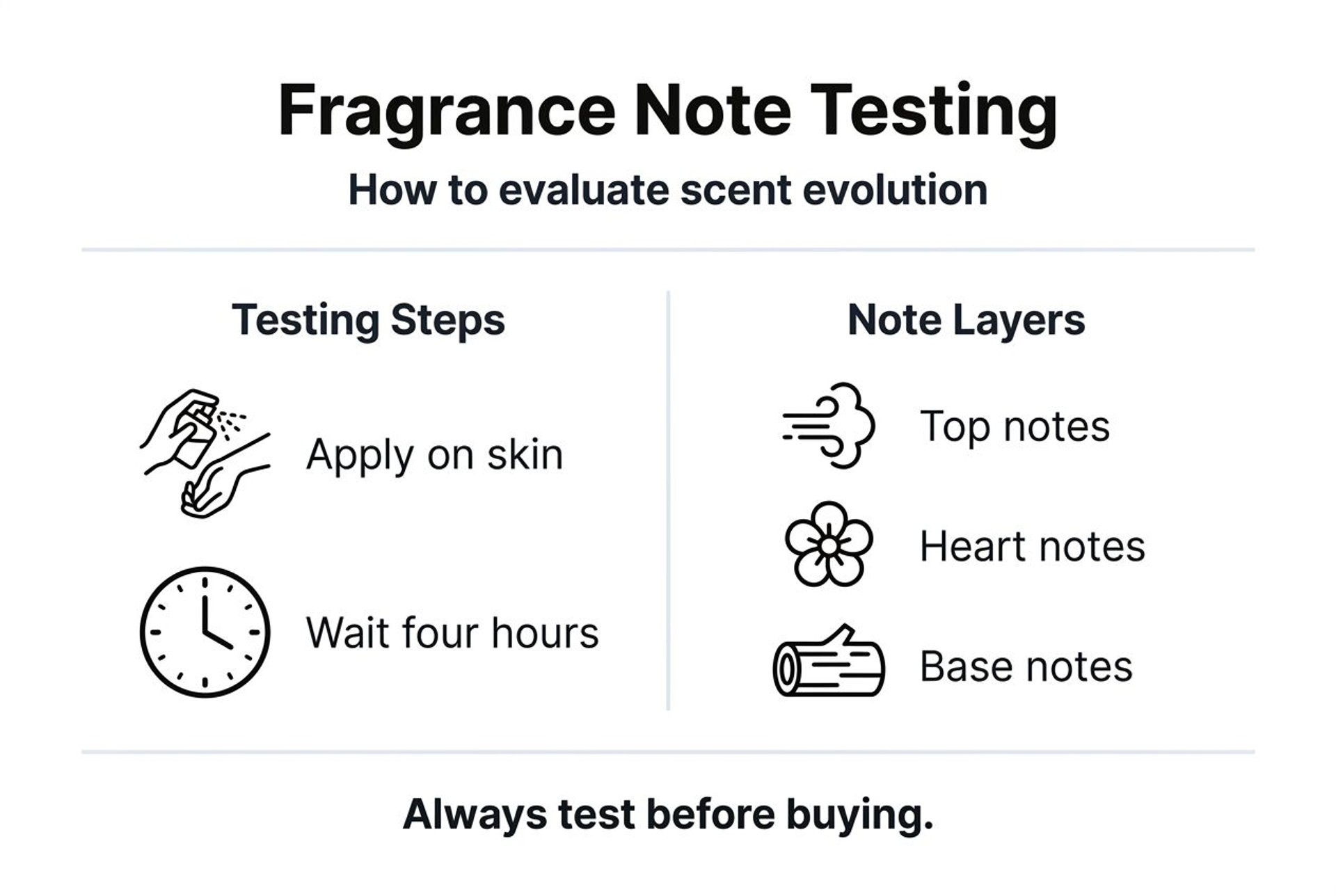 Fragrance Note Testing

How to evaluate scent evolution

Testing Steps

Apply on skin

Wait four hours

Note Layers

Top notes

Heart notes

Base notes

Always test before buying.